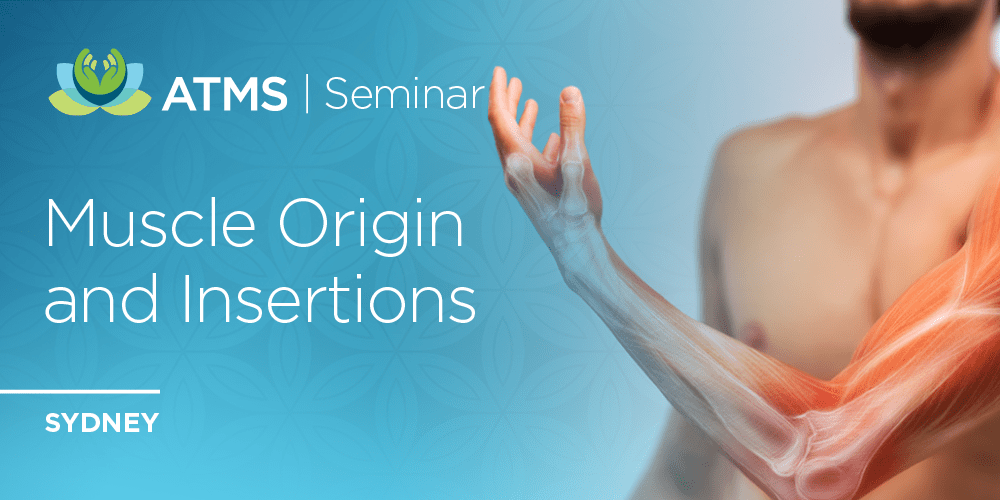 ATMS | Seminar

Muscle Origin and Insertions

SYDNEY